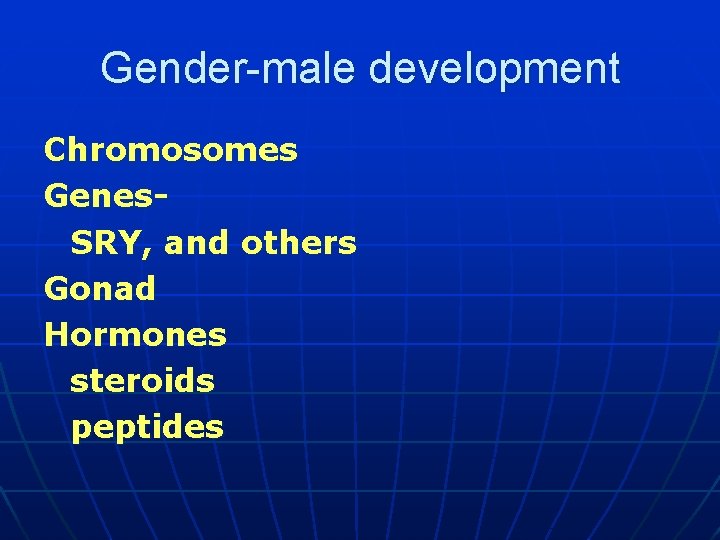 Gender-male development

Chromosomes
Genes-
SRY, and others
Gonad
Hormones
steroids
peptides